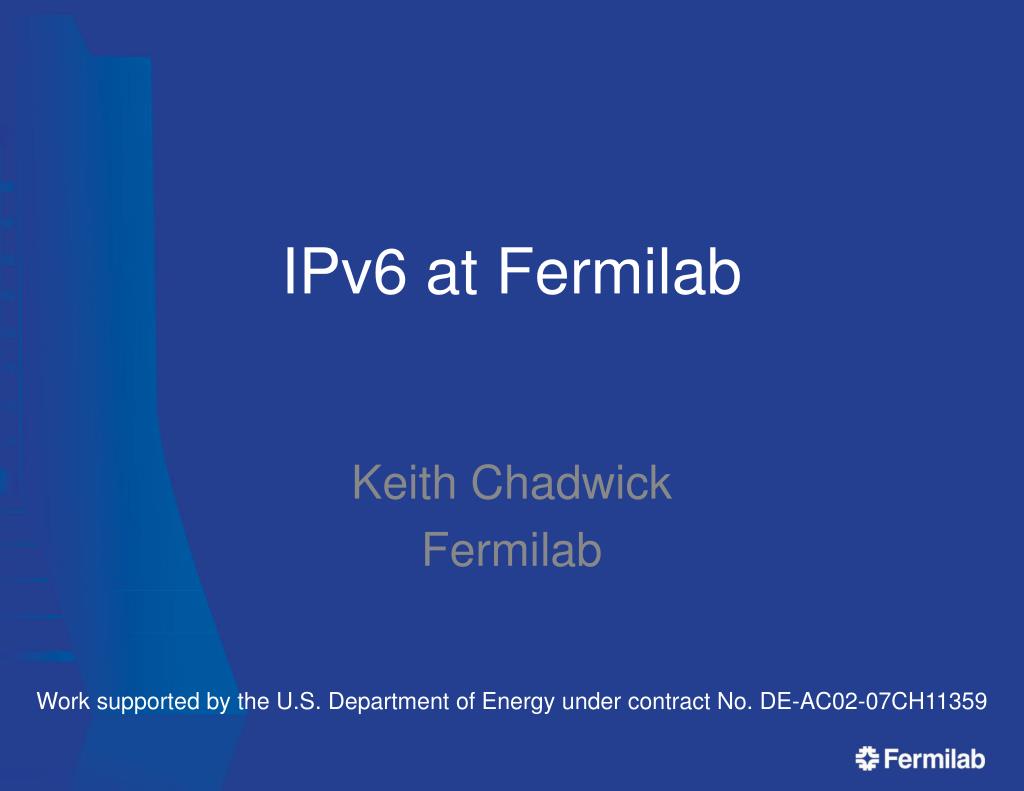 IPv6 at Fermilab

Keith Chadwick
Fermilab

Work supported by the U.S. Department of Energy under contract No. DE-AC02-07CH11359

Fermilab